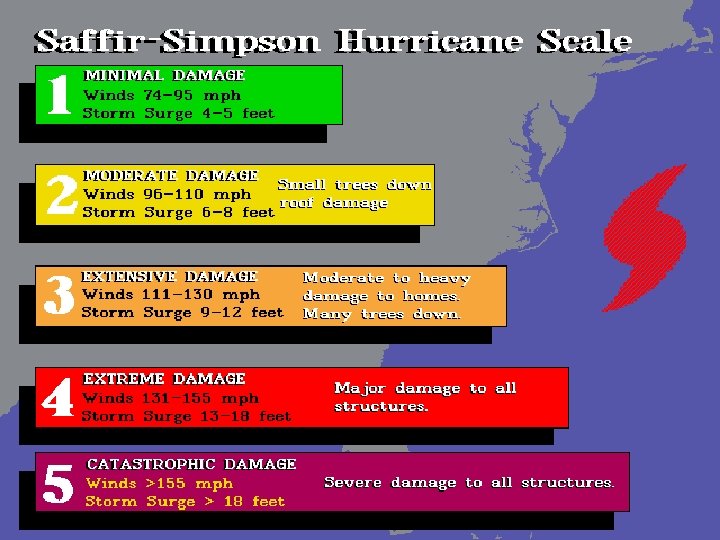 Saffir-Simpson Hurricane Scale

1
MINIMAL DAMAGE
Winds 74-95 mph
Storm Surge 4-5 feet

2
MODERATE DAMAGE
Winds 96-110 mph
Storm Surge 6-8 feet
Small trees down roof damage

3
EXTENSIVE DAMAGE
Winds 111-130 mph
Storm Surge 9-12 feet
Moderate to heavy damage to homes. Many trees down.

4
EXTREME DAMAGE
Winds 131-155 mph
Storm Surge 13-18 feet
Major damage to all structures.

5
CATASTROPHIC DAMAGE
Winds >155 mph
Storm Surge > 18 feet
Severe damage to all structures.